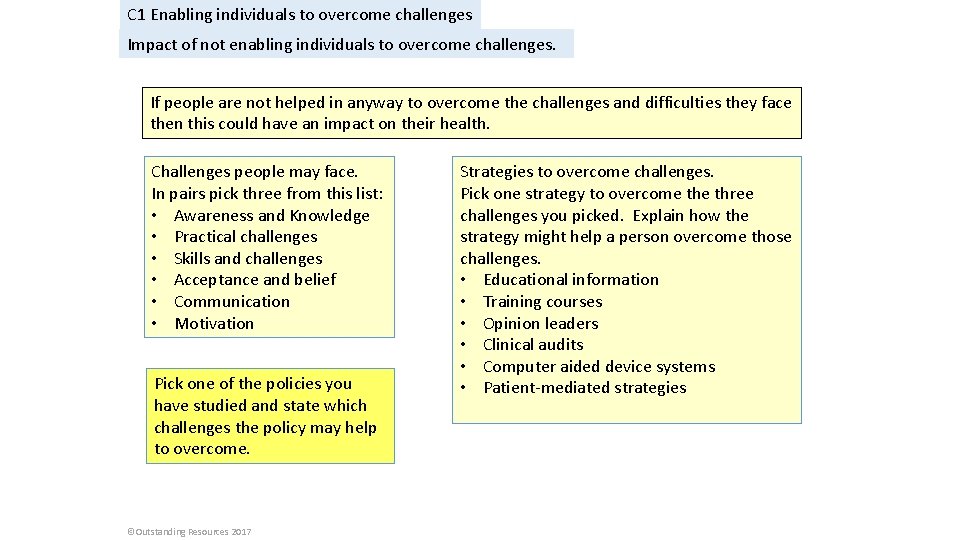 C1 Enabling individuals to overcome challenges

Impact of not enabling individuals to overcome challenges.

If people are not helped in anyway to overcome the challenges and difficulties they face then this could have an impact on their health.

Challenges people may face.
In pairs pick three from this list:
• Awareness and Knowledge
• Practical challenges
• Skills and challenges
• Acceptance and belief
• Communication
• Motivation

Pick one of the policies you have studied and state which challenges the policy may help to overcome.

Strategies to overcome challenges.
Pick one strategy to overcome the three challenges you picked. Explain how the strategy might help a person overcome those challenges.
• Educational information
• Training courses
• Opinion leaders
• Clinical audits
• Computer aided device systems
• Patient-mediated strategies

©Outstanding Resources 2017